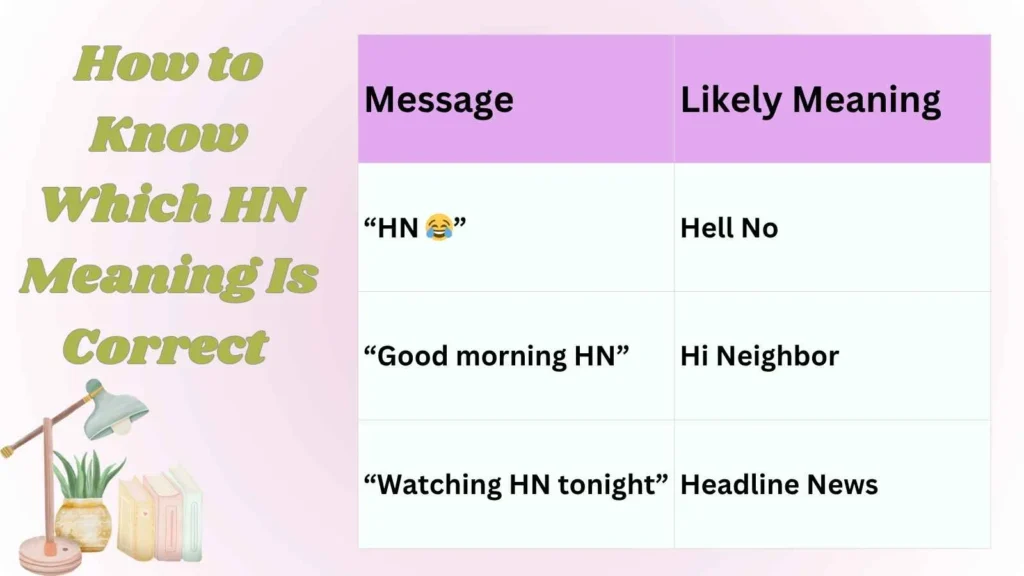 How to Know Which HN Meaning Is Correct

| Message | Likely Meaning |
|---|---|
| “HN 😂” | Hell No |
| “Good morning HN” | Hi Neighbor |
| “Watching HN tonight” | Headline News |